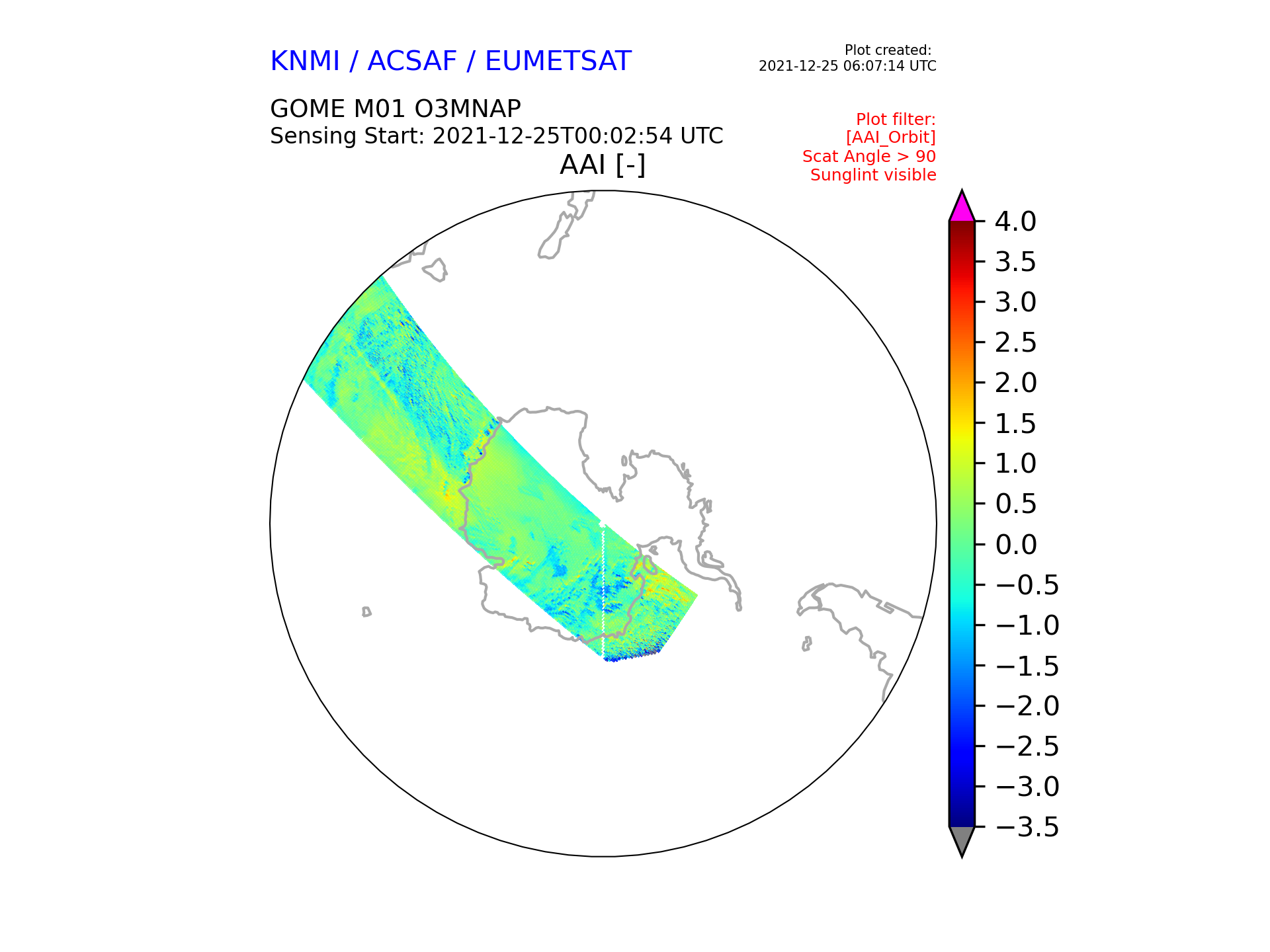 KNMI / ACSAF / EUMETSAT

Plot created:
2021-12-25 06:07:14 UTC

GOME M01 O3MNAP
Sensing Start: 2021-12-25T00:02:54 UTC

Plot filter:
[AAI_Orbit]
Scat Angle > 90
Sunglint visible

AAI [-]

4.0
3.5
3.0
2.5
2.0
1.5
1.0
0.5
0.0
−0.5
−1.0
−1.5
−2.0
−2.5
−3.0
−3.5